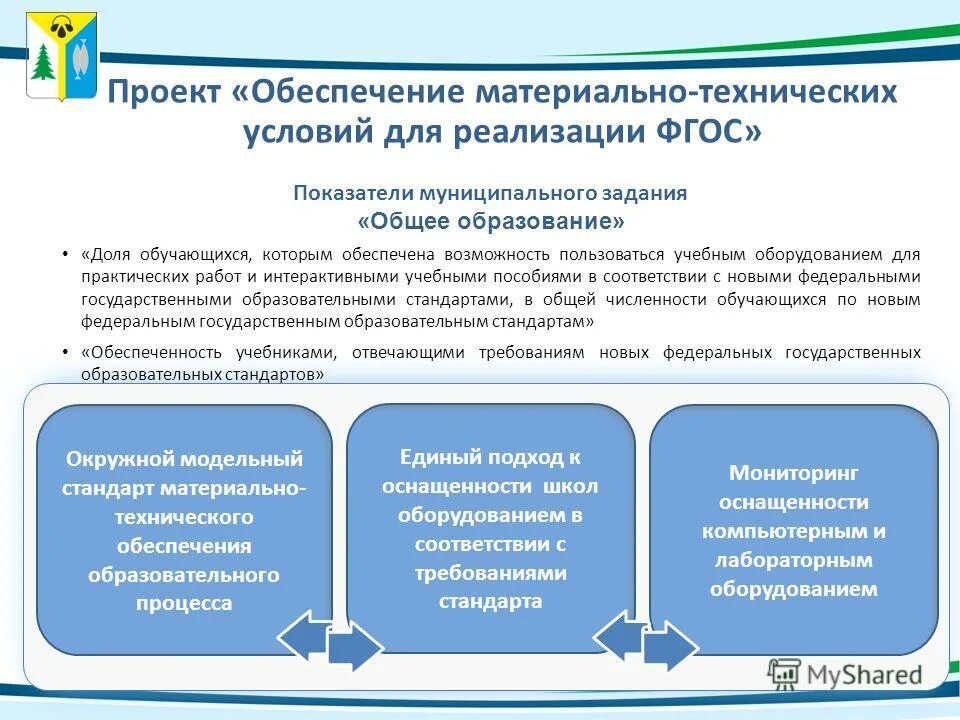 Проект «Обеспечение материально-технических условий для реализации ФГОС»

Показатели муниципального задания
«Общее образование»

• «Доля обучающихся, которым обеспечена возможность пользоваться учебным оборудованием для практических работ и интерактивными учебными пособиями в соответствии с новыми федеральными государственными образовательными стандартами, в общей численности обучающихся по новым федеральным государственным образовательным стандартам»

• «Обеспеченность учебниками, отвечающими требованиям новых федеральных государственных образовательных стандартов»

Окружной модельный стандарт материально-технического обеспечения образовательного процесса

Единый подход к оснащенности школ оборудованием в соответствии с требованиями стандарта

Мониторинг оснащенности компьютерным и лабораторным оборудованием

MyShared